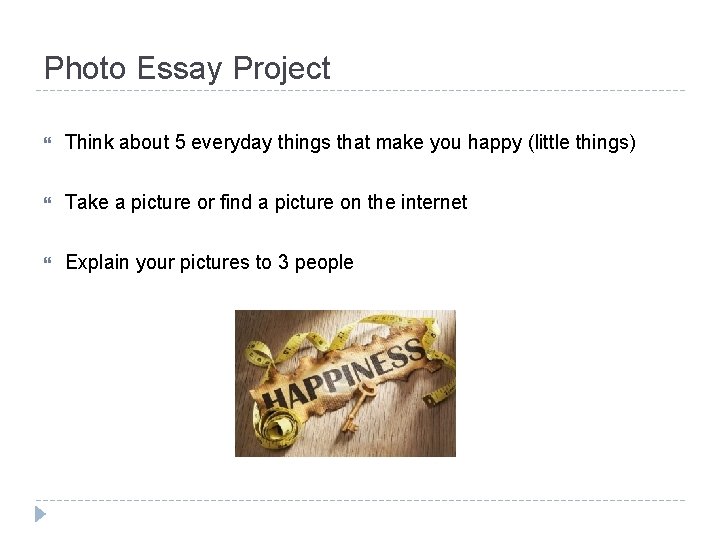 Photo Essay Project

Think about 5 everyday things that make you happy (little things)

Take a picture or find a picture on the internet

Explain your pictures to 3 people

HAPPINESS